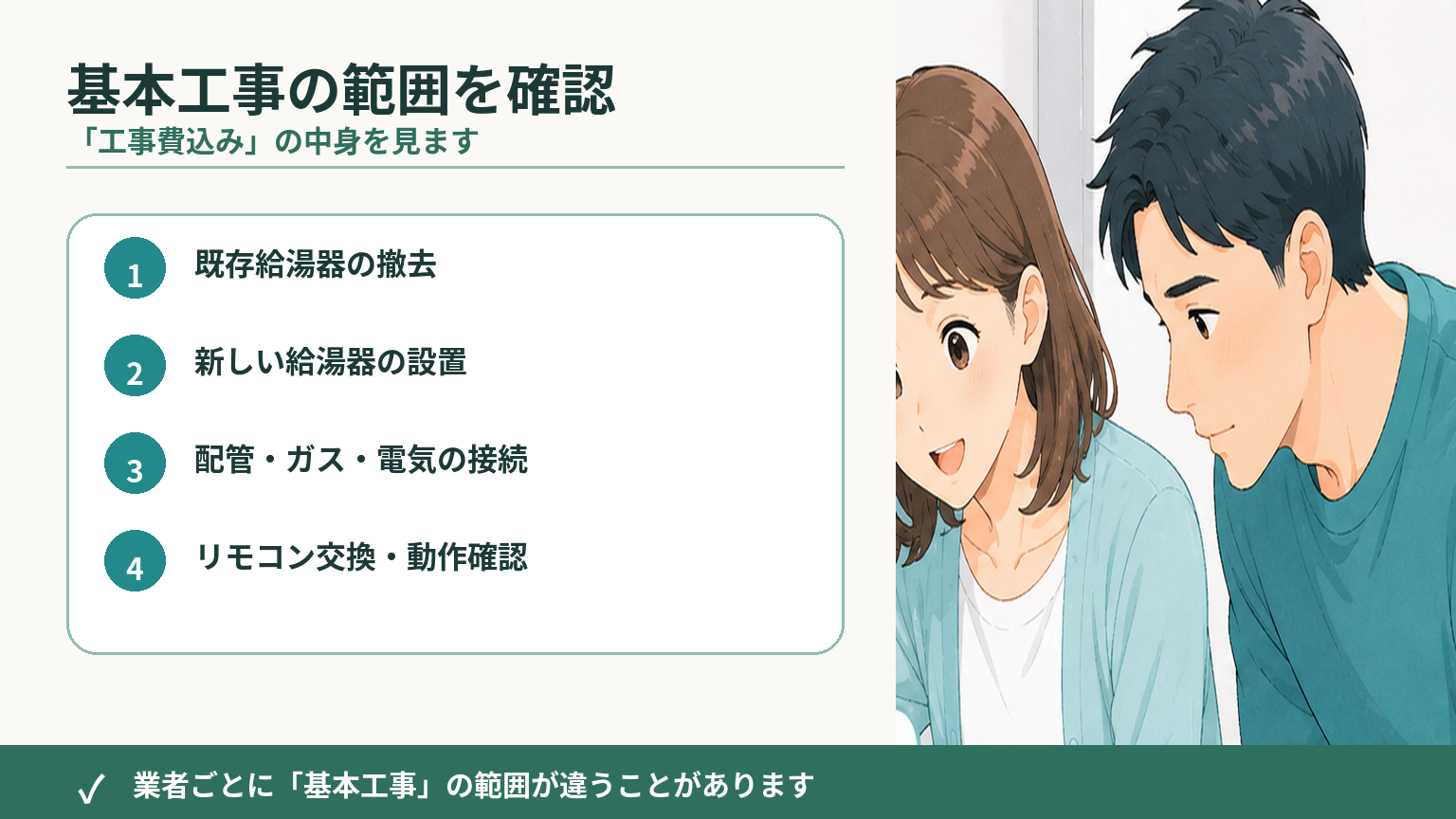 基本工事の範囲を確認
「工事費込み」の中身を見ます

1 既存給湯器の撤去

2 新しい給湯器の設置

3 配管・ガス・電気の接続

4 リモコン交換・動作確認

✓ 業者ごとに「基本工事」の範囲が違うことがあります